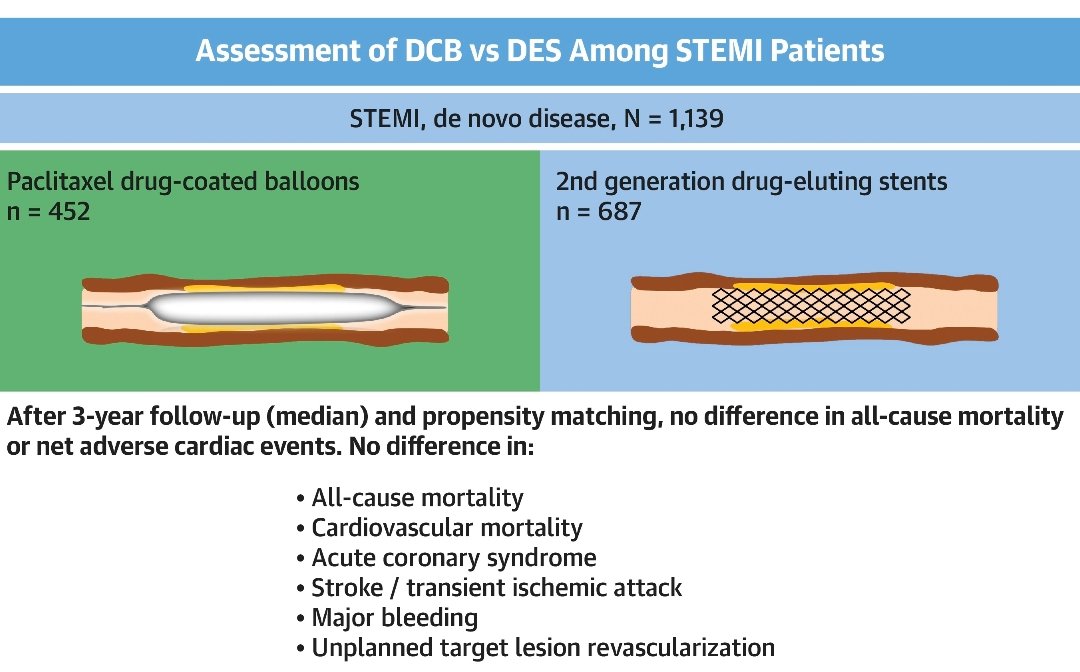 Assessment of DCB vs DES Among STEMI Patients

STEMI, de novo disease, N = 1,139

Paclitaxel drug-coated balloons
n = 452

2nd generation drug-eluting stents
n = 687

After 3-year follow-up (median) and propensity matching, no difference in all-cause mortality or net adverse cardiac events. No difference in:

• All-cause mortality
• Cardiovascular mortality
• Acute coronary syndrome
• Stroke / transient ischemic attack
• Major bleeding
• Unplanned target lesion revascularization